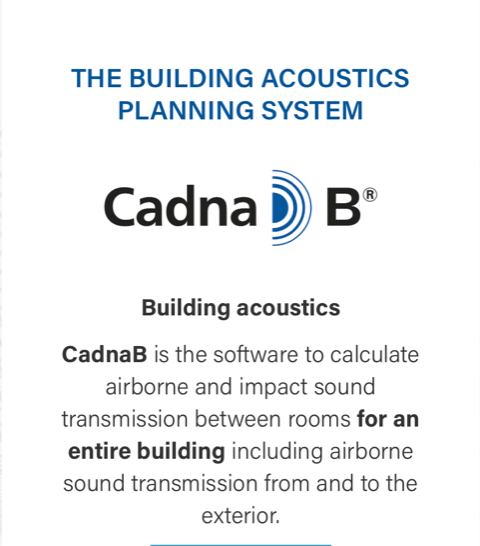 THE BUILDING ACOUSTICS PLANNING SYSTEM

Cadna B®

Building acoustics

CadnaB is the software to calculate airborne and impact sound transmission between rooms for an entire building including airborne sound transmission from and to the exterior.